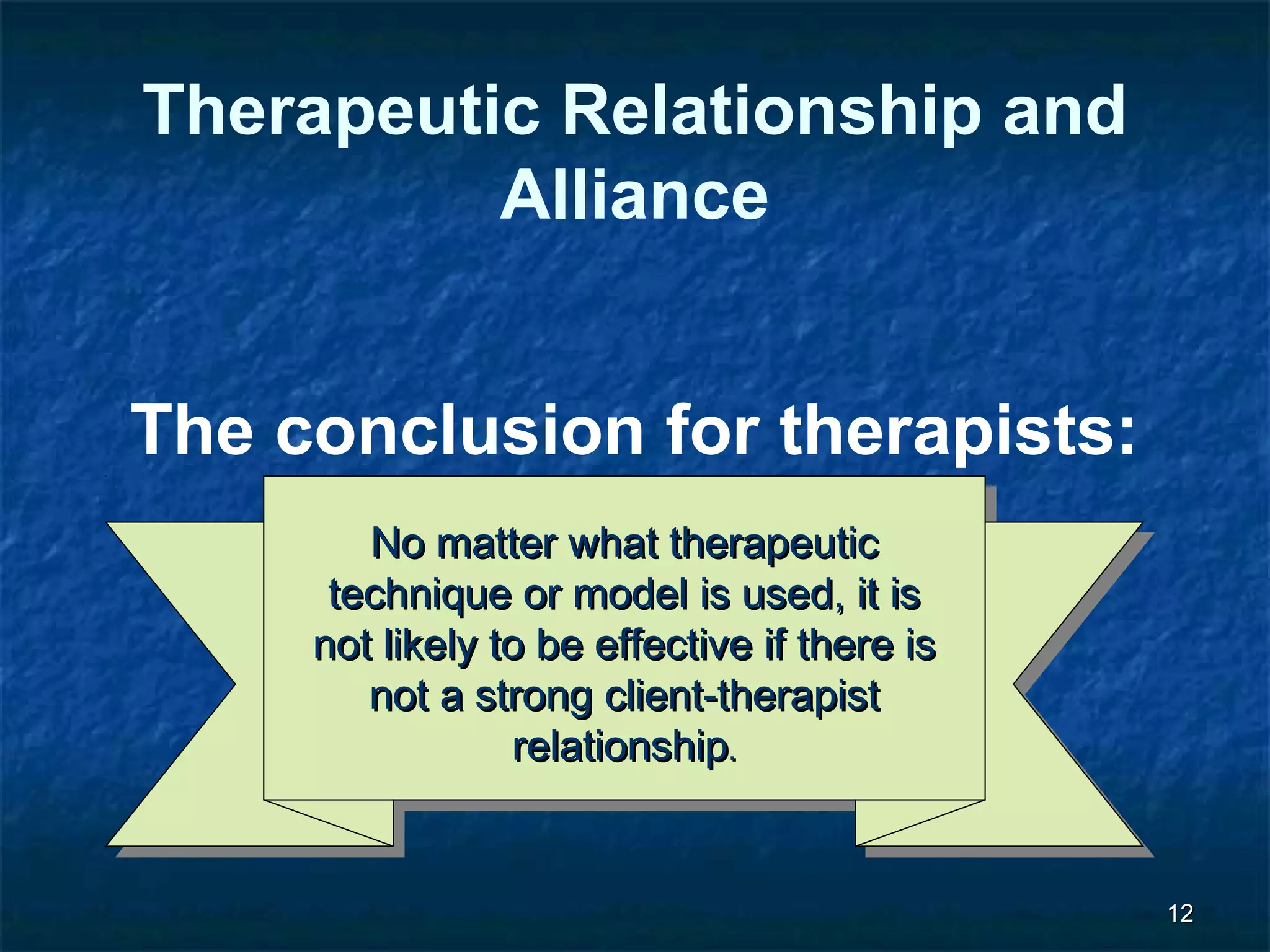 Therapeutic Relationship and Alliance

The conclusion for therapists:

No matter what therapeutic technique or model is used, it is not likely to be effective if there is not a strong client-therapist relationship.

12